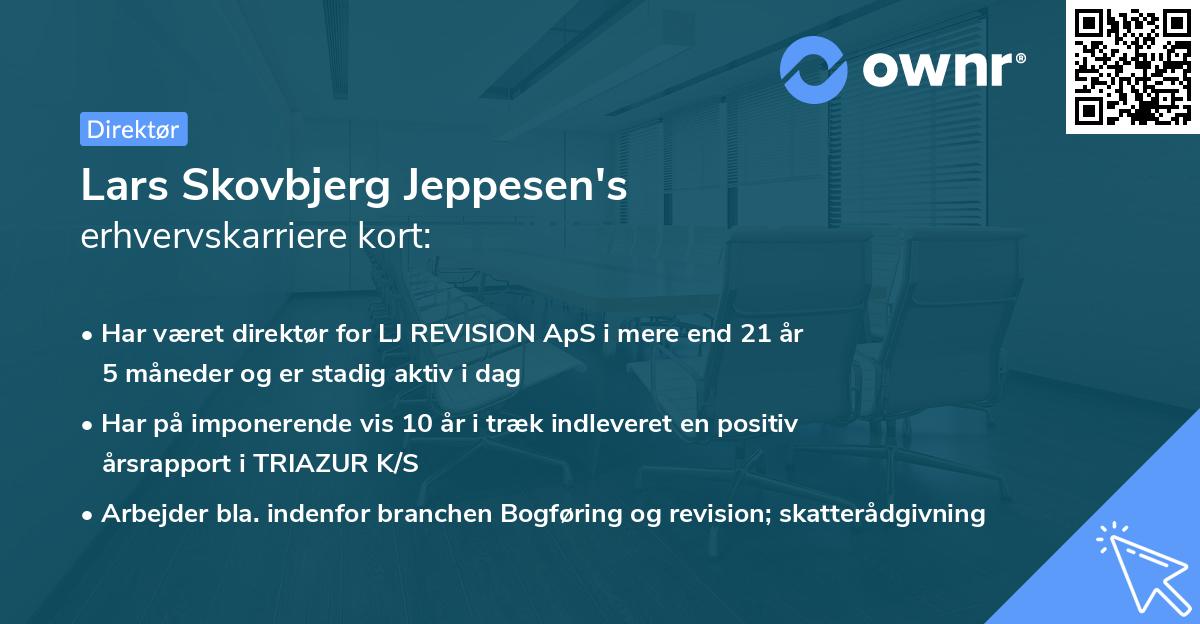 ownr®

Direktør

Lars Skovbjerg Jeppesen's
erhvervskarriere kort:

• Har været direktør for LJ REVISION ApS i mere end 21 år 5 måneder og er stadig aktiv i dag

• Har på imponerende vis 10 år i træk indleveret en positiv årsrapport i TRIAZUR K/S

• Arbejder bla. indenfor branchen Bogføring og revision; skatterådgivning